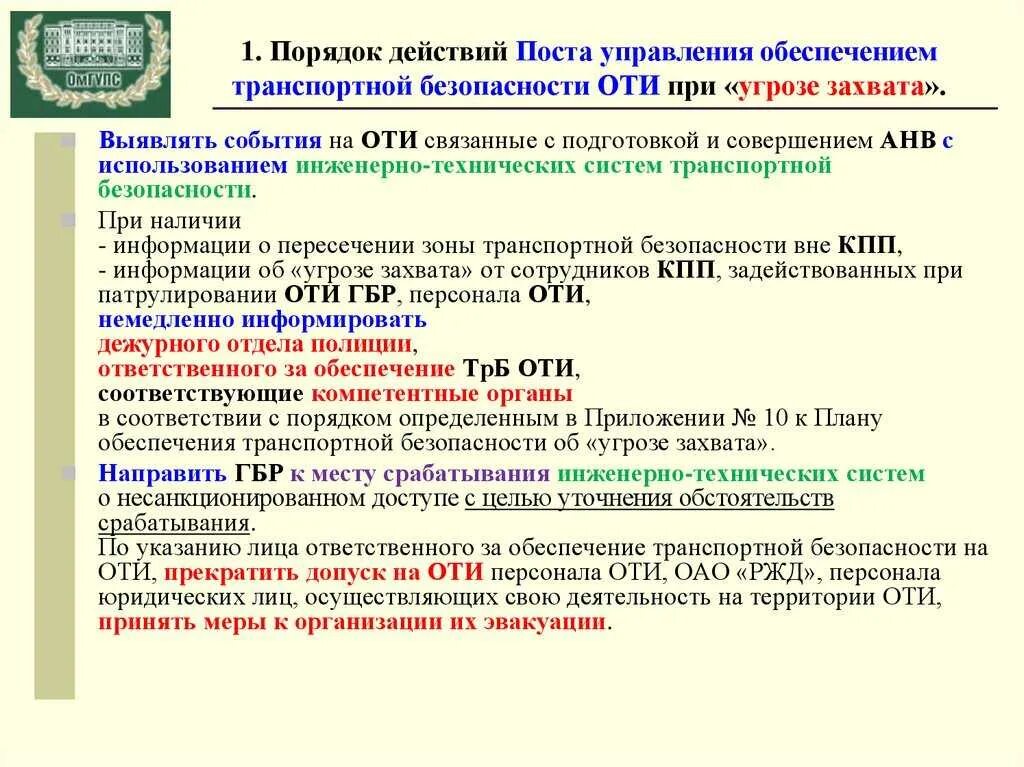 ОмГУПС

1. Порядок действий Поста управления обеспечением транспортной безопасности ОТИ при «угрозе захвата».

Выявлять события на ОТИ связанные с подготовкой и совершением АНВ с использованием инженерно-технических систем транспортной безопасности.

При наличии
- информации о пересечении зоны транспортной безопасности вне КПП,
- информации об «угрозе захвата» от сотрудников КПП, задействованных при патрулировании ОТИ ГБР, персонала ОТИ,
немедленно информировать
дежурного отдела полиции,
ответственного за обеспечение ТрБ ОТИ,
соответствующие компетентные органы
в соответствии с порядком определенным в Приложении № 10 к Плану обеспечения транспортной безопасности об «угрозе захвата».

Направить ГБР к месту срабатывания инженерно-технических систем о несанкционированном доступе с целью уточнения обстоятельств срабатывания.
По указанию лица ответственного за обеспечение транспортной безопасности на ОТИ, прекратить допуск на ОТИ персонала ОТИ, ОАО «РЖД», персонала юридических лиц, осуществляющих свою деятельность на территории ОТИ, принять меры к организации их эвакуации.